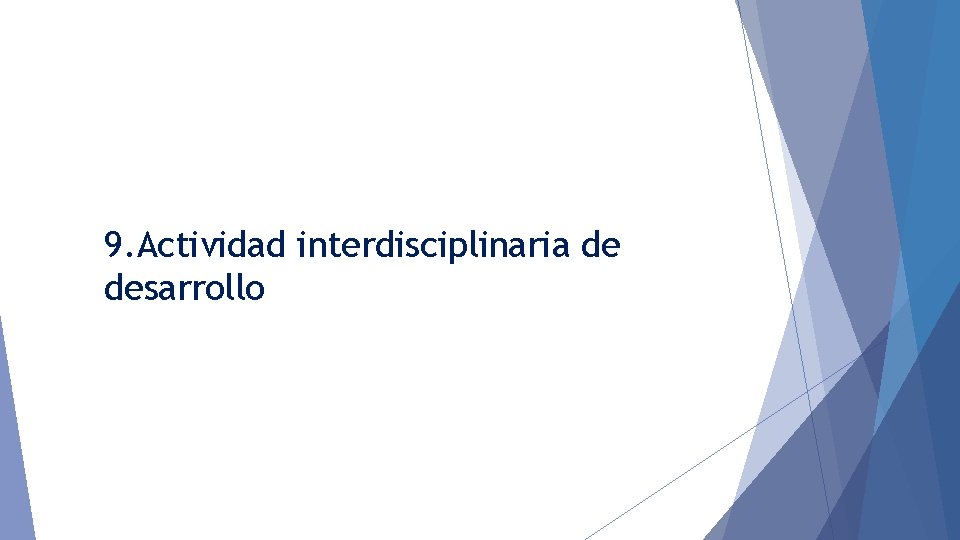 9.Actividad interdisciplinaria de desarrollo